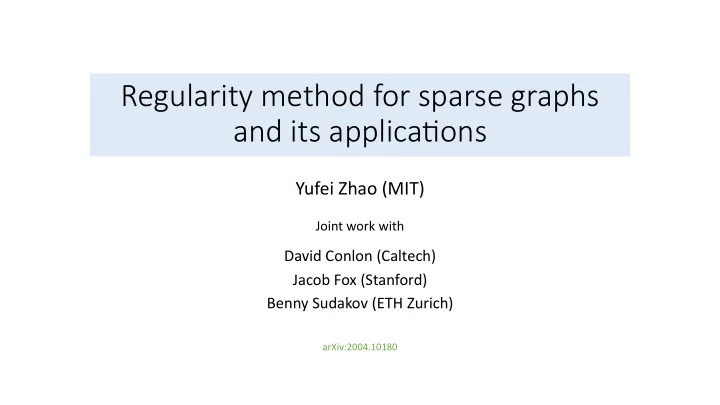 Regularity method for sparse graphs and its applications

Yufei Zhao (MIT)

Joint work with

David Conlon (Caltech)
Jacob Fox (Stanford)
Benny Sudakov (ETH Zurich)

arXiv:2004.10180